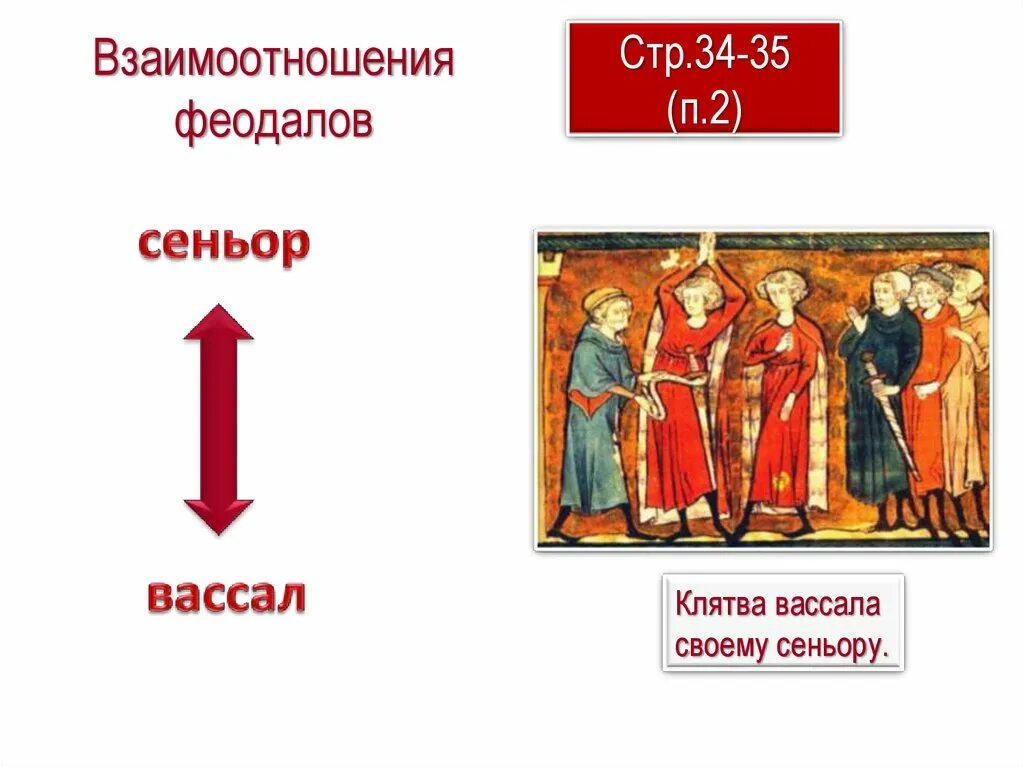 Взаимоотношения феодалов

Стр.34-35
(п.2)

сеньор

вассал

Клятва вассала своему сеньору.